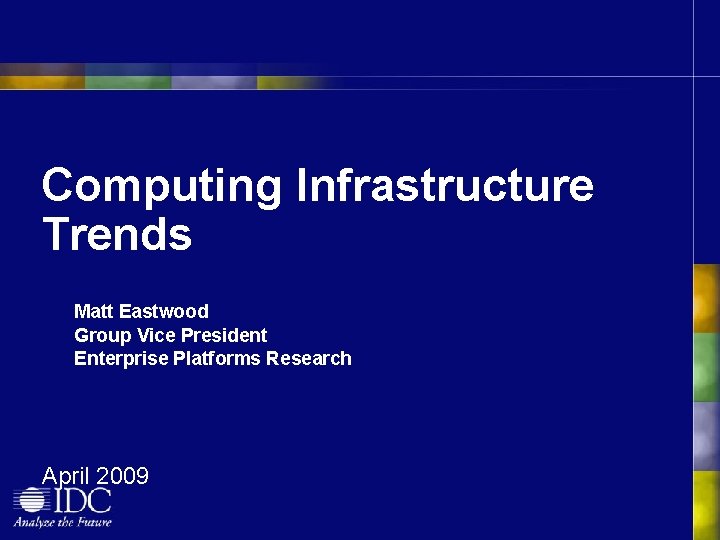 Computing Infrastructure Trends

Matt Eastwood
Group Vice President
Enterprise Platforms Research

April 2009

IDC
Analyze the Future